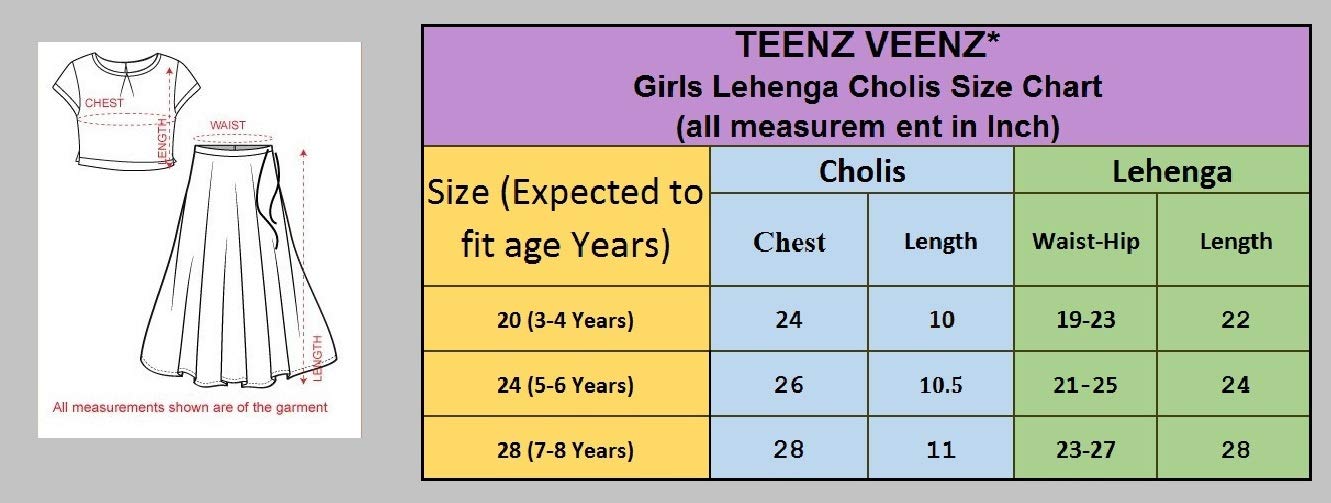 CHEST
LENGTH
WAIST
LENGTH
All measurements shown are of the garment

TEENZ VEENZ*
Girls Lehenga Cholis Size Chart
(all measurem ent in Inch)

| Size (Expected to fit age Years) | Cholis | | Lehenga | |
|---|---|---|---|---|
| | Chest | Length | Waist-Hip | Length |
| 20 (3-4 Years) | 24 | 10 | 19-23 | 22 |
| 24 (5-6 Years) | 26 | 10.5 | 21-25 | 24 |
| 28 (7-8 Years) | 28 | 11 | 23-27 | 28 |